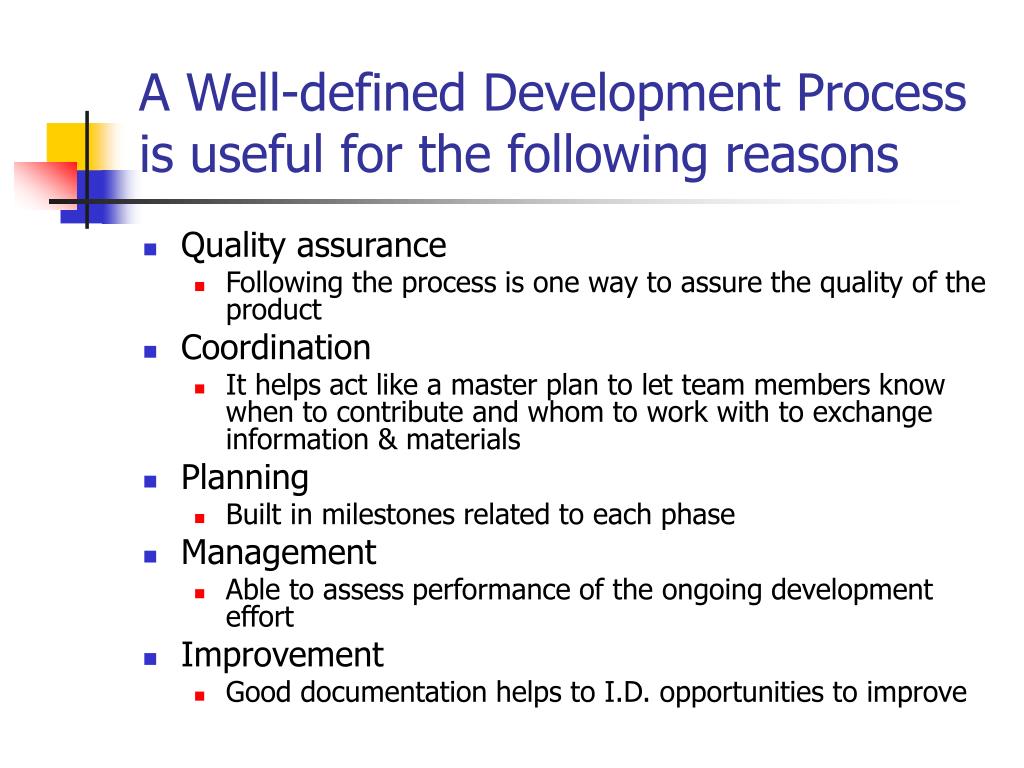 A Well-defined Development Process is useful for the following reasons

- Quality assurance
  - Following the process is one way to assure the quality of the product
- Coordination
  - It helps act like a master plan to let team members know when to contribute and whom to work with to exchange information & materials
- Planning
  - Built in milestones related to each phase
- Management
  - Able to assess performance of the ongoing development effort
- Improvement
  - Good documentation helps to I.D. opportunities to improve